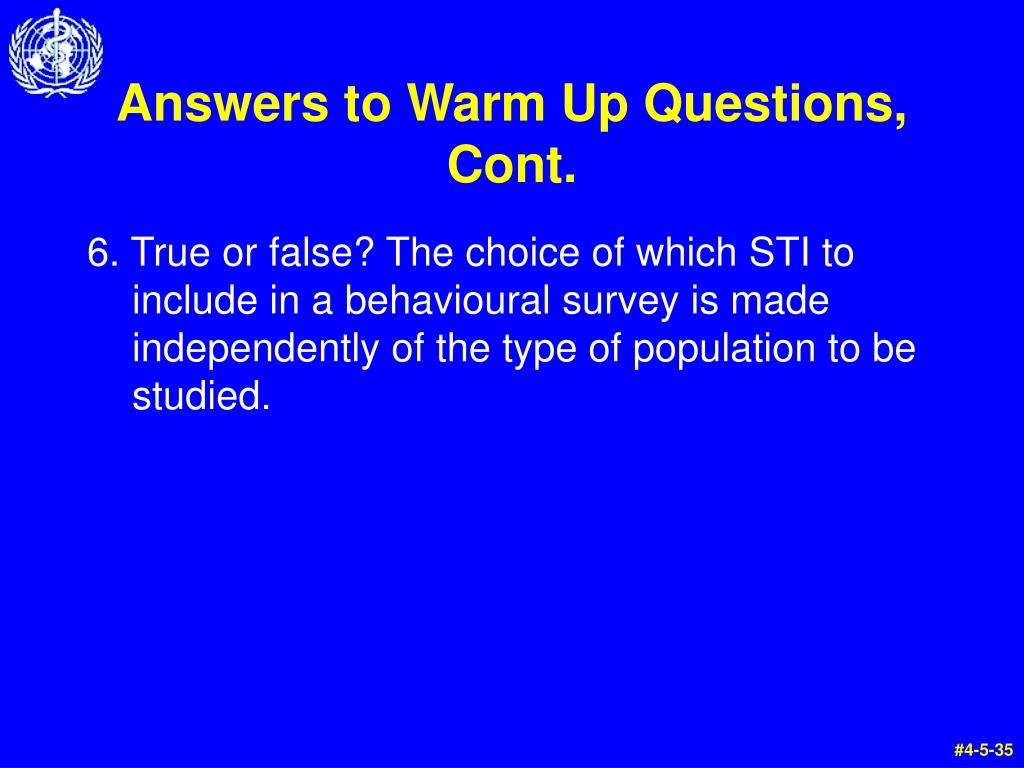 Answers to Warm Up Questions, Cont.

6. True or false? The choice of which STI to include in a behavioural survey is made independently of the type of population to be studied.

#4-5-35